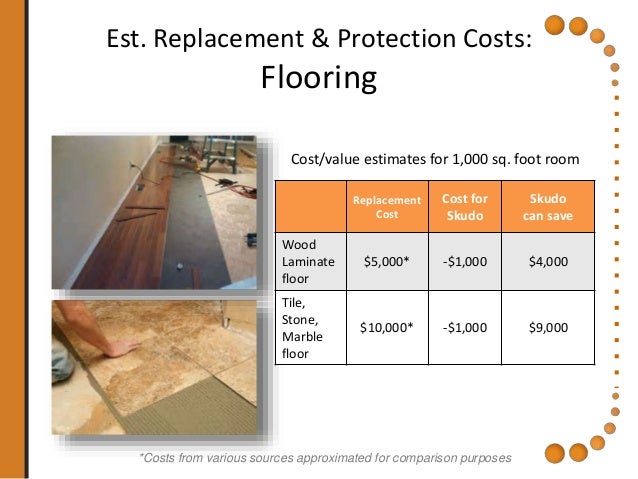 Est. Replacement & Protection Costs:
Flooring

Cost/value estimates for 1,000 sq. foot room

| | Replacement Cost | Cost for Skudo | Skudo can save |
|---|---|---|---|
| Wood Laminate floor | \$5,000* | -\$1,000 | \$4,000 |
| Tile, Stone, Marble floor | \$10,000* | -\$1,000 | \$9,000 |

*Costs from various sources approximated for comparison purposes